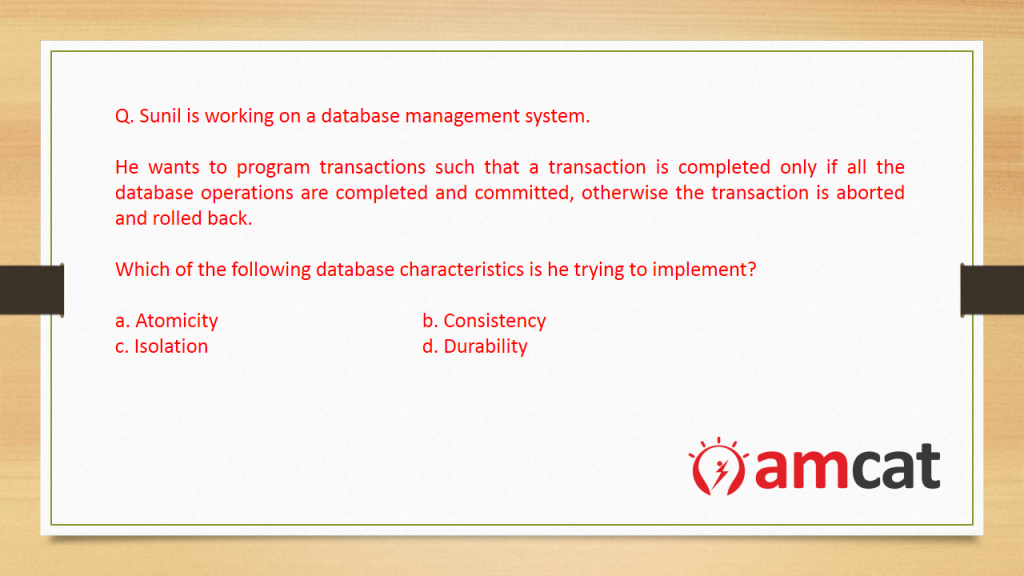 Q. Sunil is working on a database management system.

He wants to program transactions such that a transaction is completed only if all the database operations are completed and committed, otherwise the transaction is aborted and rolled back.

Which of the following database characteristics is he trying to implement?

a. Atomicity
b. Consistency
c. Isolation
d. Durability

amcat